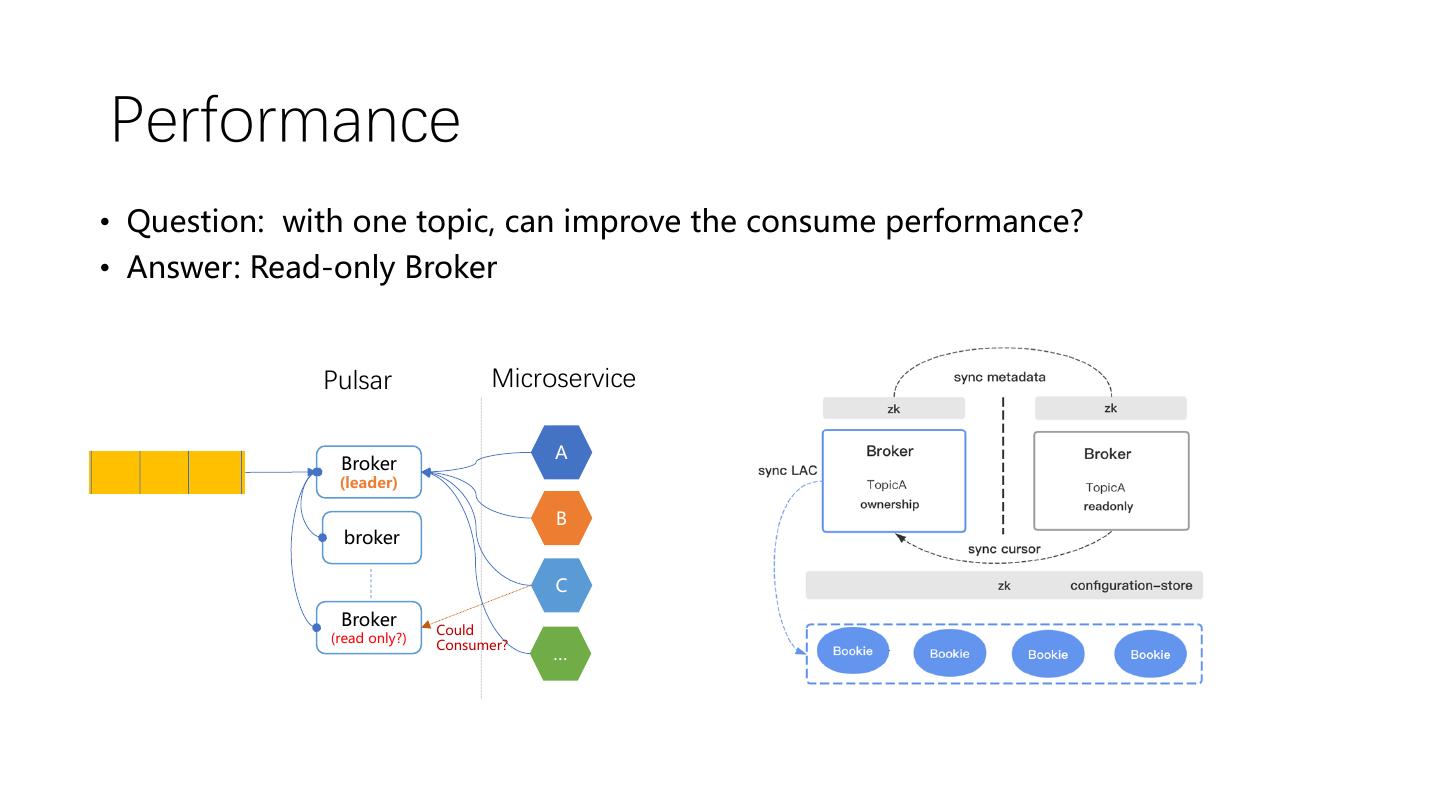 Performance

• Question: with one topic, can improve the consume performance?
• Answer: Read-only Broker

Pulsar

Microservice

Broker
(leader)

broker

Broker
(read only?)

Could Consumer?

A

B

C

...

sync metadata

zk

zk

sync LAC

Broker
TopicA
ownership

Broker
TopicA
readonly

sync cursor

zk configuration-store

Bookie

Bookie

Bookie

Bookie